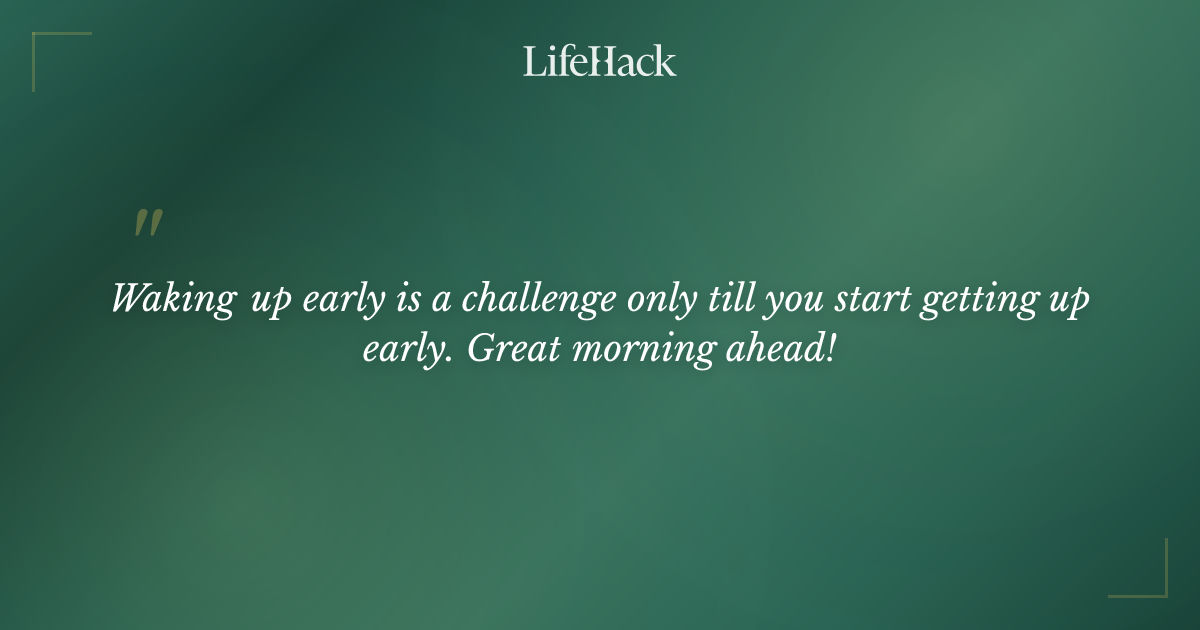 LifeHack

"

Waking up early is a challenge only till you start getting up early. Great morning ahead!